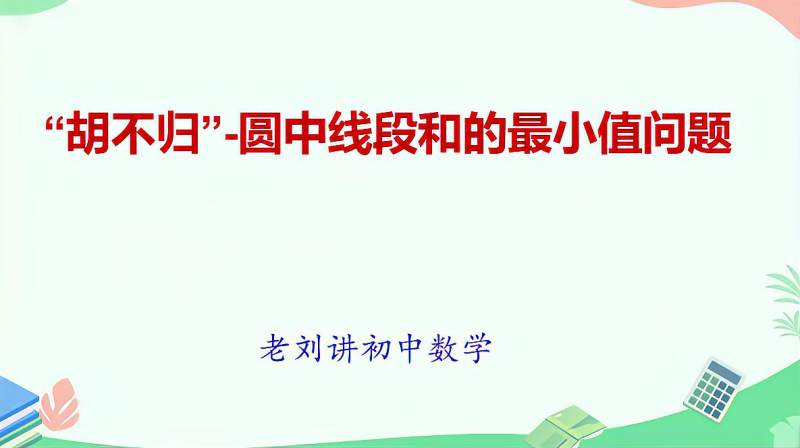 “胡不归”-圆中线段和的最小值问题

老刘讲初中数学